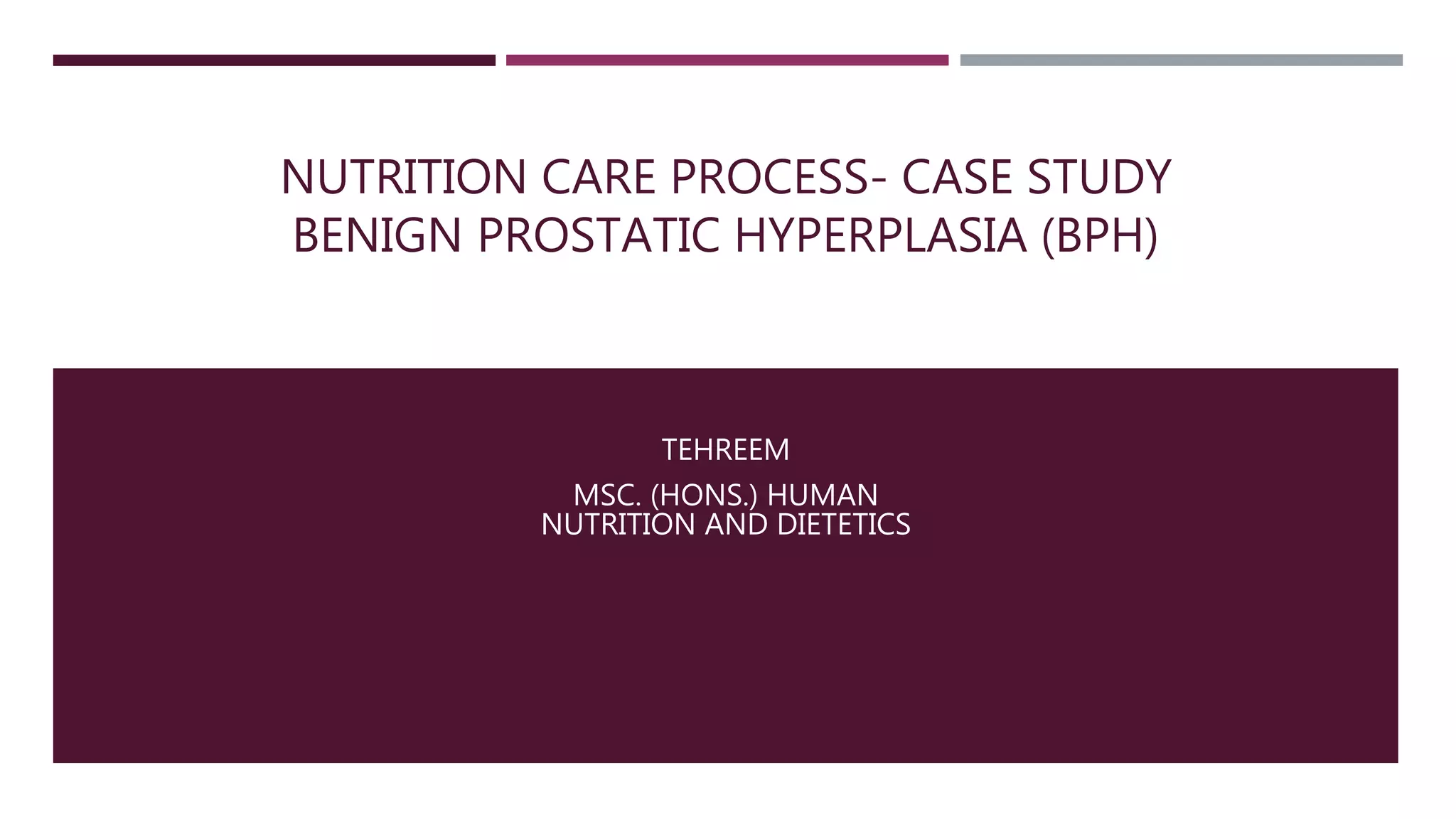 NUTRITION CARE PROCESS- CASE STUDY
BENIGN PROSTATIC HYPERPLASIA (BPH)

TEHREEM

MSC. (HONS.) HUMAN NUTRITION AND DIETETICS